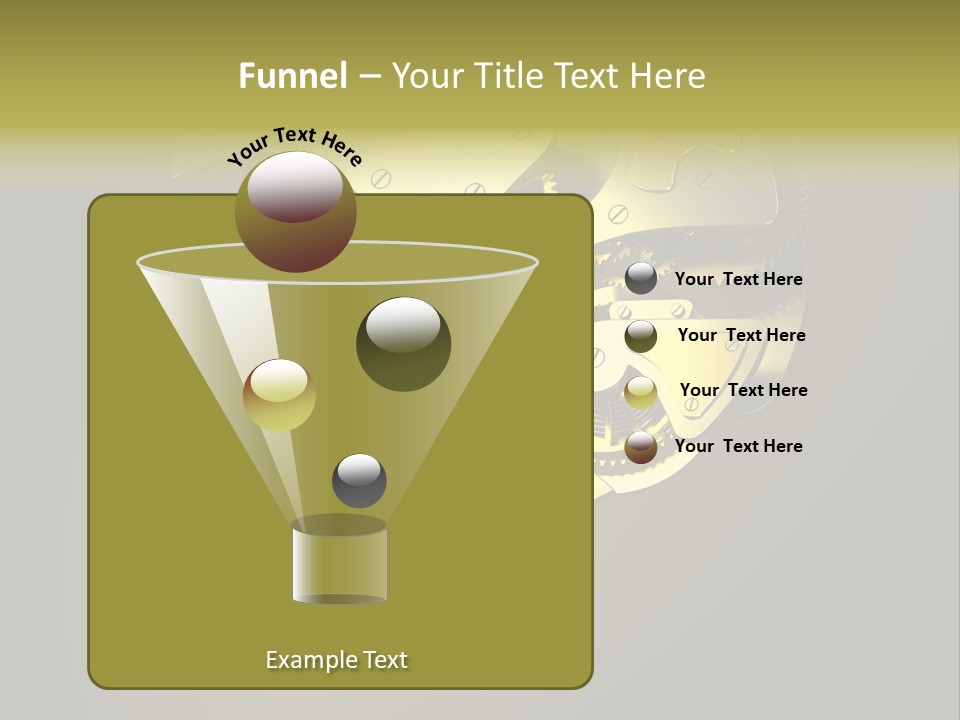 Funnel – Your Title Text Here

Your Text Here

Your Text Here

Your Text Here

Your Text Here

Your Text Here

Example Text